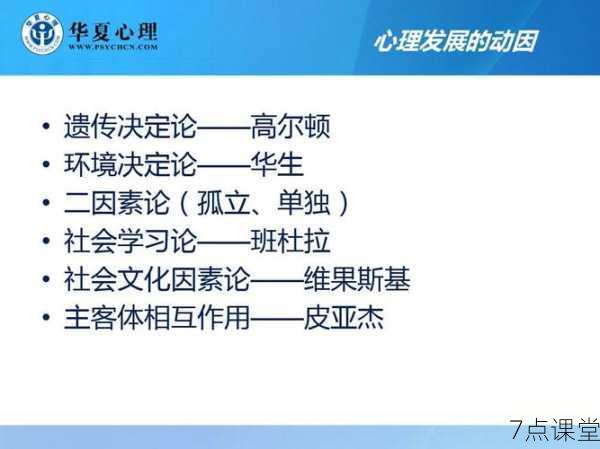 华夏心理
WWW.PSYCHCN.COM

心理发展的动因

• 遗传决定论——高尔顿
• 环境决定论——华生
• 二因素论（孤立、单独）
• 社会学习论——班杜拉
• 社会文化因素论——维果斯基
• 主客体相互作用——皮亚杰

7点课堂